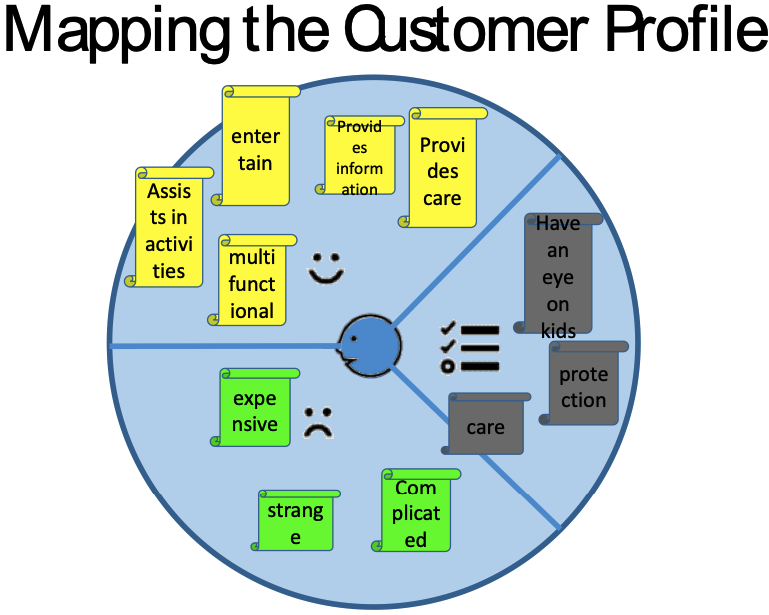 Mapping the Customer Profile

enter tain

Provid es inform ation

Provi des care

Assis ts in activi ties

multi funct ional

Have an eye on kids

prote ction

care

expe nsive

strang e

Com plicat ed